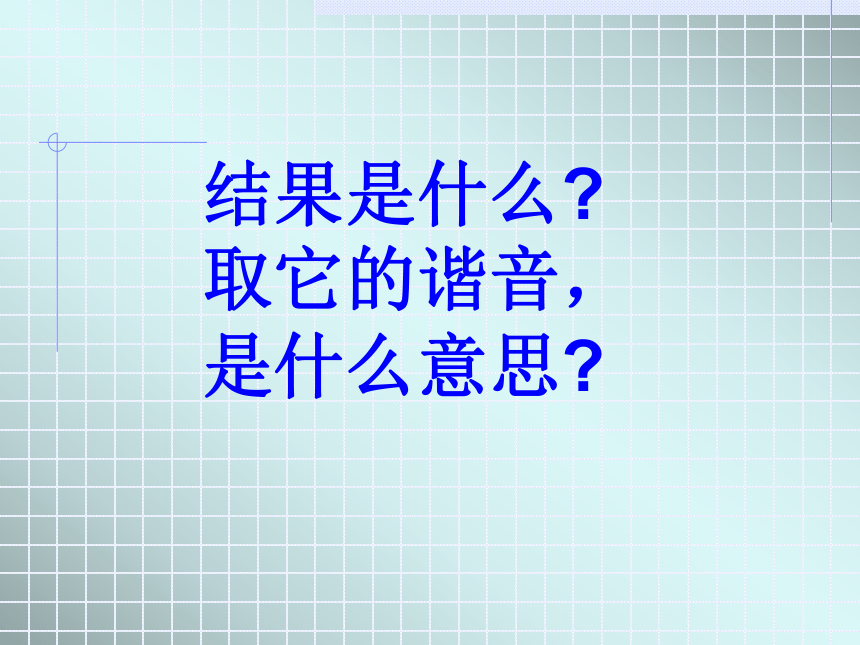 结果是什么?
取它的谐音,
是什么意思?